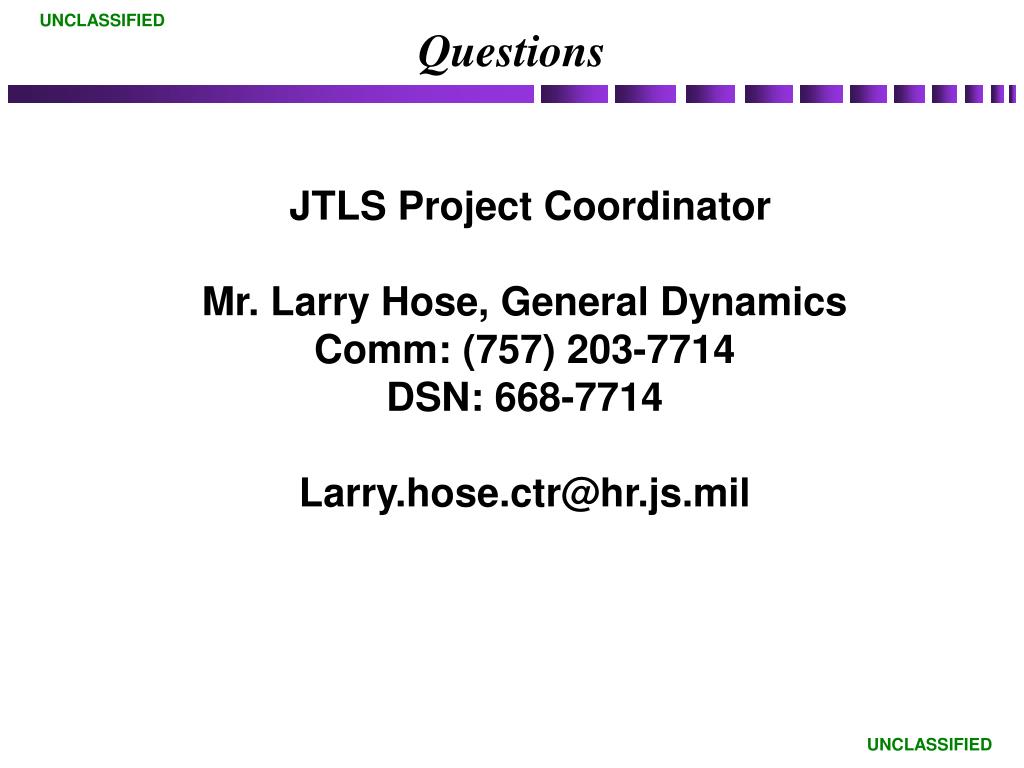 UNCLASSIFIED

Questions

JTLS Project Coordinator

Mr. Larry Hose, General Dynamics
Comm: (757) 203-7714
DSN: 668-7714

Larry.hose.ctr@hr.js.mil

UNCLASSIFIED